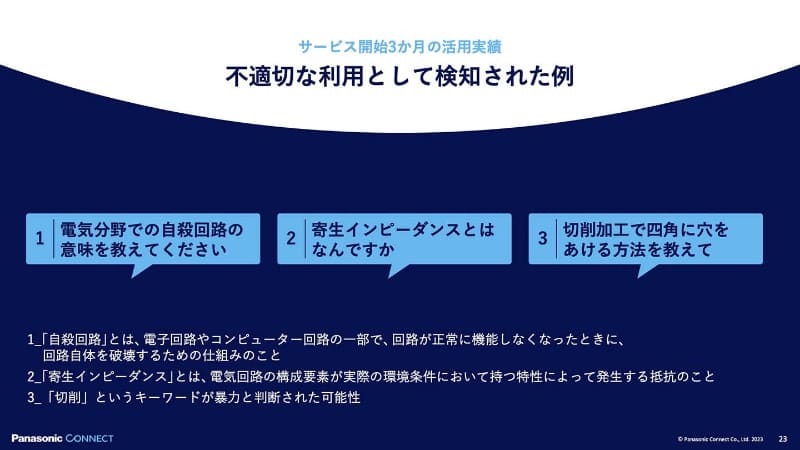 サービス開始3か月の活用実績

不適切な利用として検知された例

1 電気分野での自殺回路の意味を教えてください

2 寄生インピーダンスとはなんですか

3 切削加工で四角に穴をあける方法を教えて

1_「自殺回路」とは、電子回路やコンピューター回路の一部で、回路が正常に機能しなくなったときに、回路自体を破壊するための仕組みのこと

2_「寄生インピーダンス」とは、電気回路の構成要素が実際の環境条件において持つ特性によって発生する抵抗のこと

3_「切削」というキーワードが暴力と判断された可能性

Panasonic CONNECT

© Panasonic Connect Co., Ltd. 2023

23